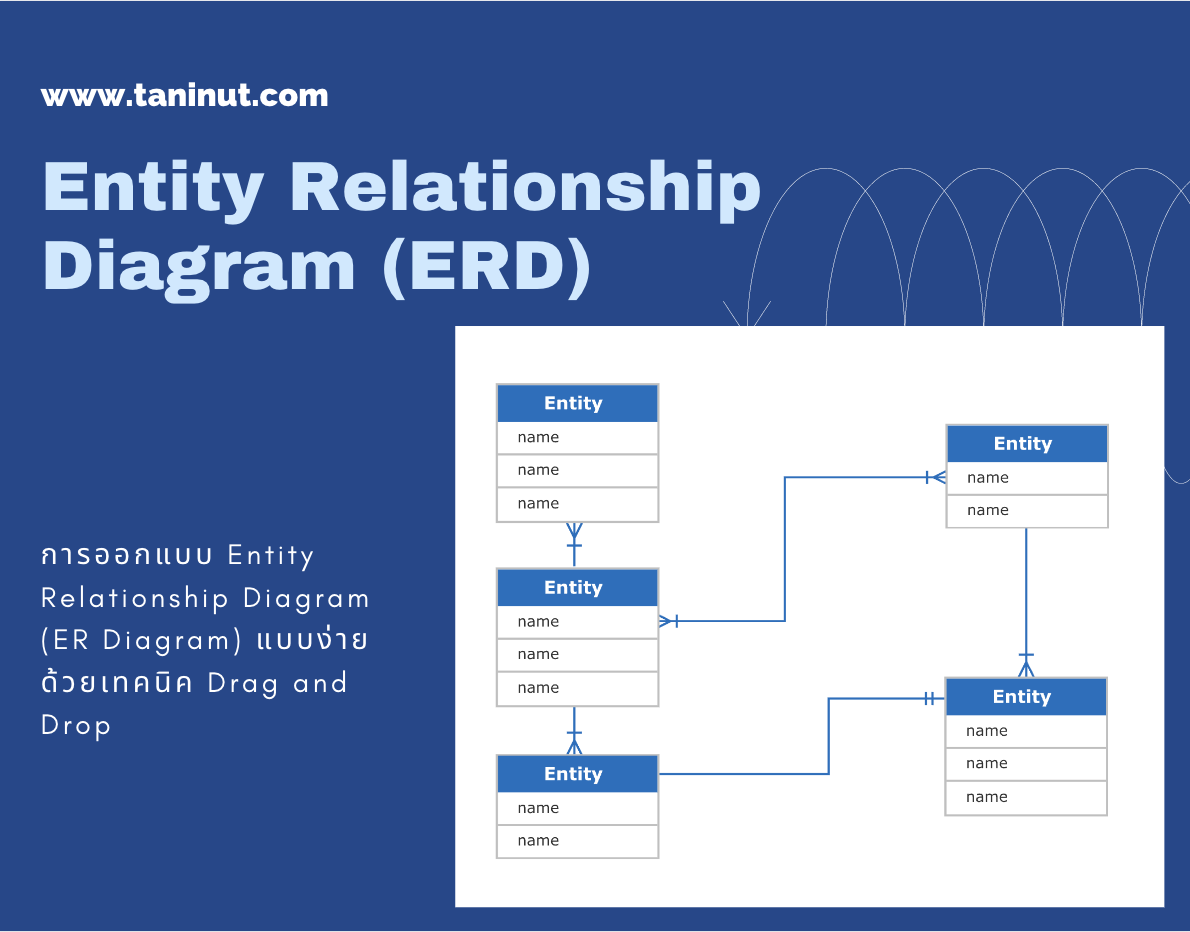 www.taninut.com

Entity Relationship Diagram (ERD)

การออกแบบ Entity Relationship Diagram (ER Diagram) แบบง่าย ด้วยเทคนิค Drag and Drop

Entity
name
name
name

Entity
name
name
name

Entity
name
name

Entity
name
name

Entity
name
name
name